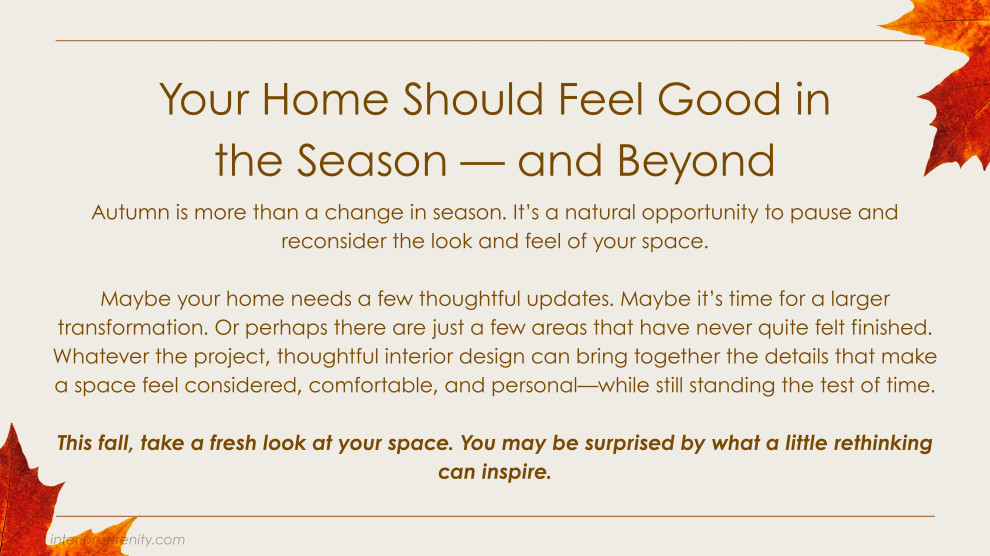 Your Home Should Feel Good in the Season — and Beyond

Autumn is more than a change in season. It's a natural opportunity to pause and reconsider the look and feel of your space.

Maybe your home needs a few thoughtful updates. Maybe it's time for a larger transformation. Or perhaps there are just a few areas that have never quite felt finished. Whatever the project, thoughtful interior design can bring together the details that make a space feel considered, comfortable, and personal—while still standing the test of time.

This fall, take a fresh look at your space. You may be surprised by what a little rethinking can inspire.

interiorserenity.com